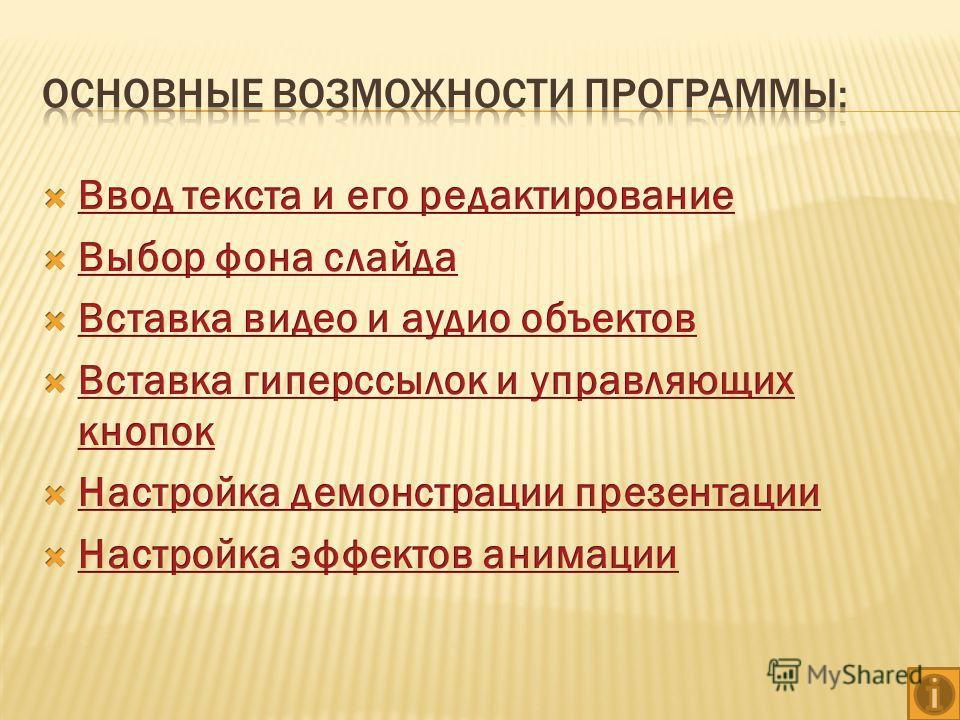 ОСНОВНЫЕ ВОЗМОЖНОСТИ ПРОГРАММЫ:

Ввод текста и его редактирование

Выбор фона слайда

Вставка видео и аудио объектов

Вставка гиперссылок и управляющих кнопок

Настройка демонстрации презентации

Настройка эффектов анимации

MyShared